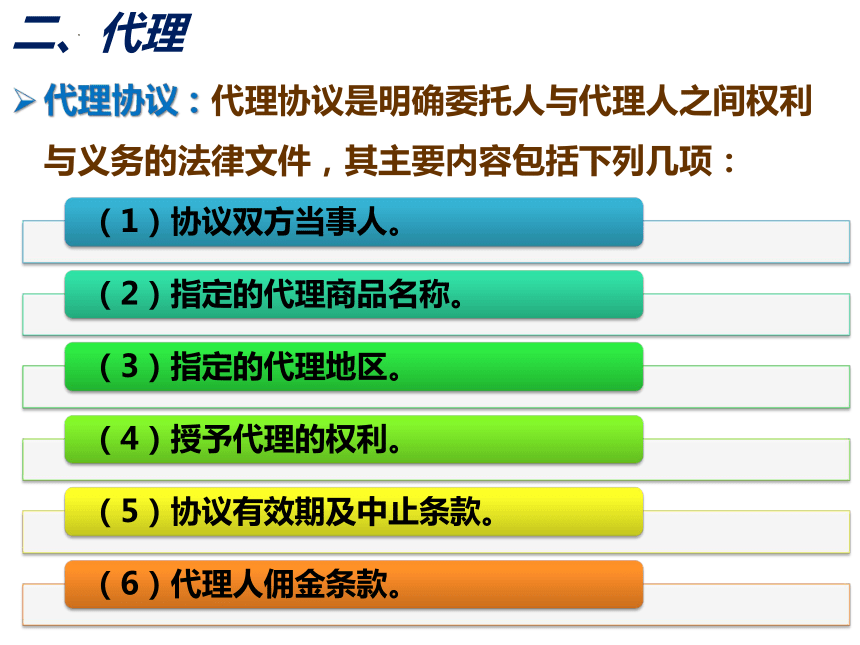 二、代理

➢ 代理协议：代理协议是明确委托人与代理人之间权利与义务的法律文件，其主要内容包括下列几项：

（1）协议双方当事人。

（2）指定的代理商品名称。

（3）指定的代理地区。

（4）授予代理的权利。

（5）协议有效期及中止条款。

（6）代理人佣金条款。